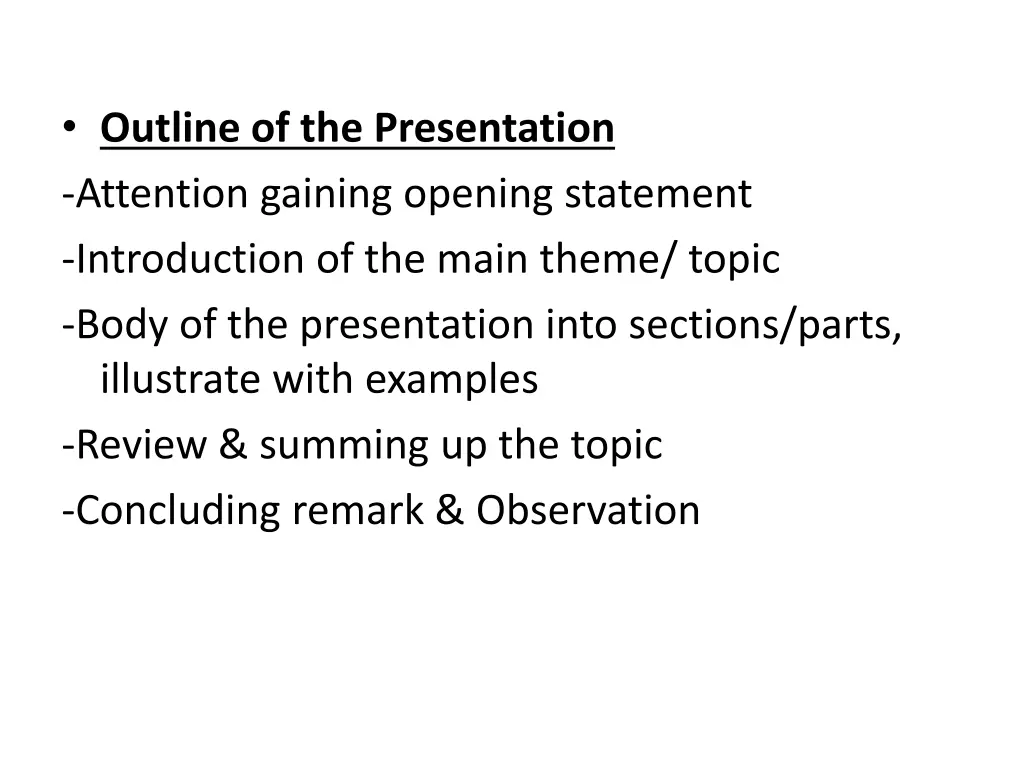 • Outline of the Presentation

-Attention gaining opening statement

-Introduction of the main theme/ topic

-Body of the presentation into sections/parts, illustrate with examples

-Review & summing up the topic

-Concluding remark & Observation